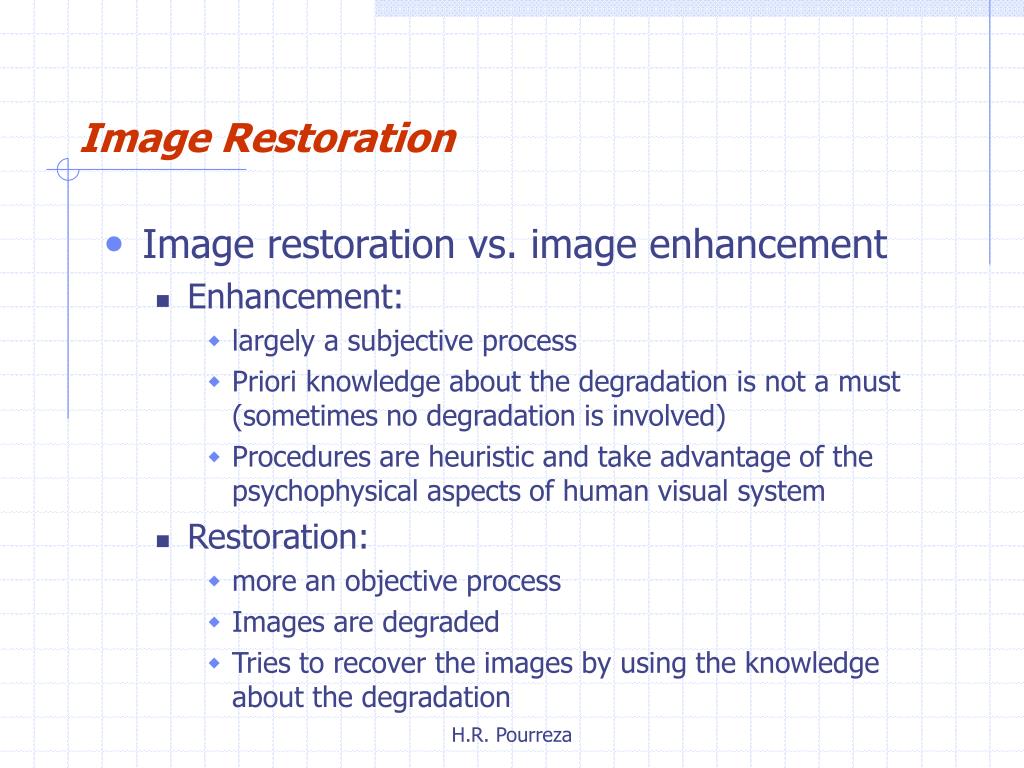 Image Restoration

• Image restoration vs. image enhancement
  ▪ Enhancement:
    ◆ largely a subjective process
    ◆ Priori knowledge about the degradation is not a must (sometimes no degradation is involved)
    ◆ Procedures are heuristic and take advantage of the psychophysical aspects of human visual system
  ▪ Restoration:
    ◆ more an objective process
    ◆ Images are degraded
    ◆ Tries to recover the images by using the knowledge about the degradation

H.R. Pourreza